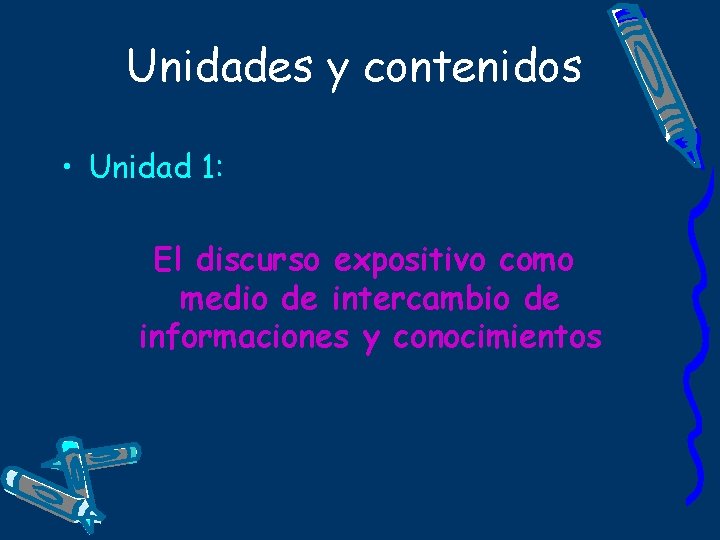 Unidades y contenidos

• Unidad 1:

El discurso expositivo como medio de intercambio de informaciones y conocimientos